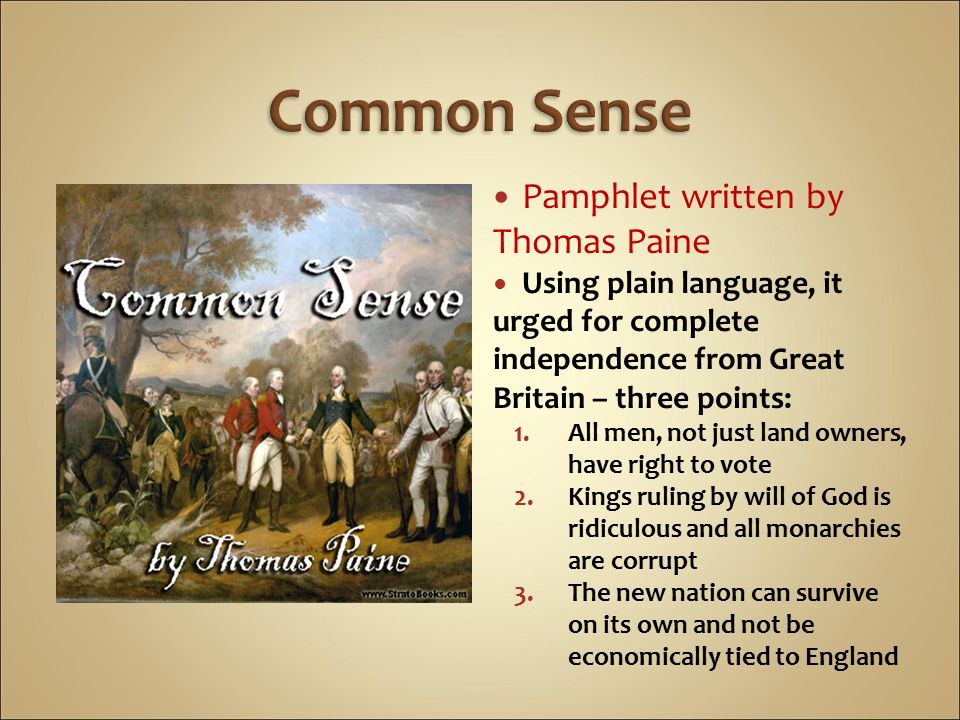 Common Sense

Common Sense

by Thomas Paine

www.StratoBooks.com

• Pamphlet written by Thomas Paine

• Using plain language, it urged for complete independence from Great Britain – three points:

1. All men, not just land owners, have right to vote
2. Kings ruling by will of God is ridiculous and all monarchies are corrupt
3. The new nation can survive on its own and not be economically tied to England